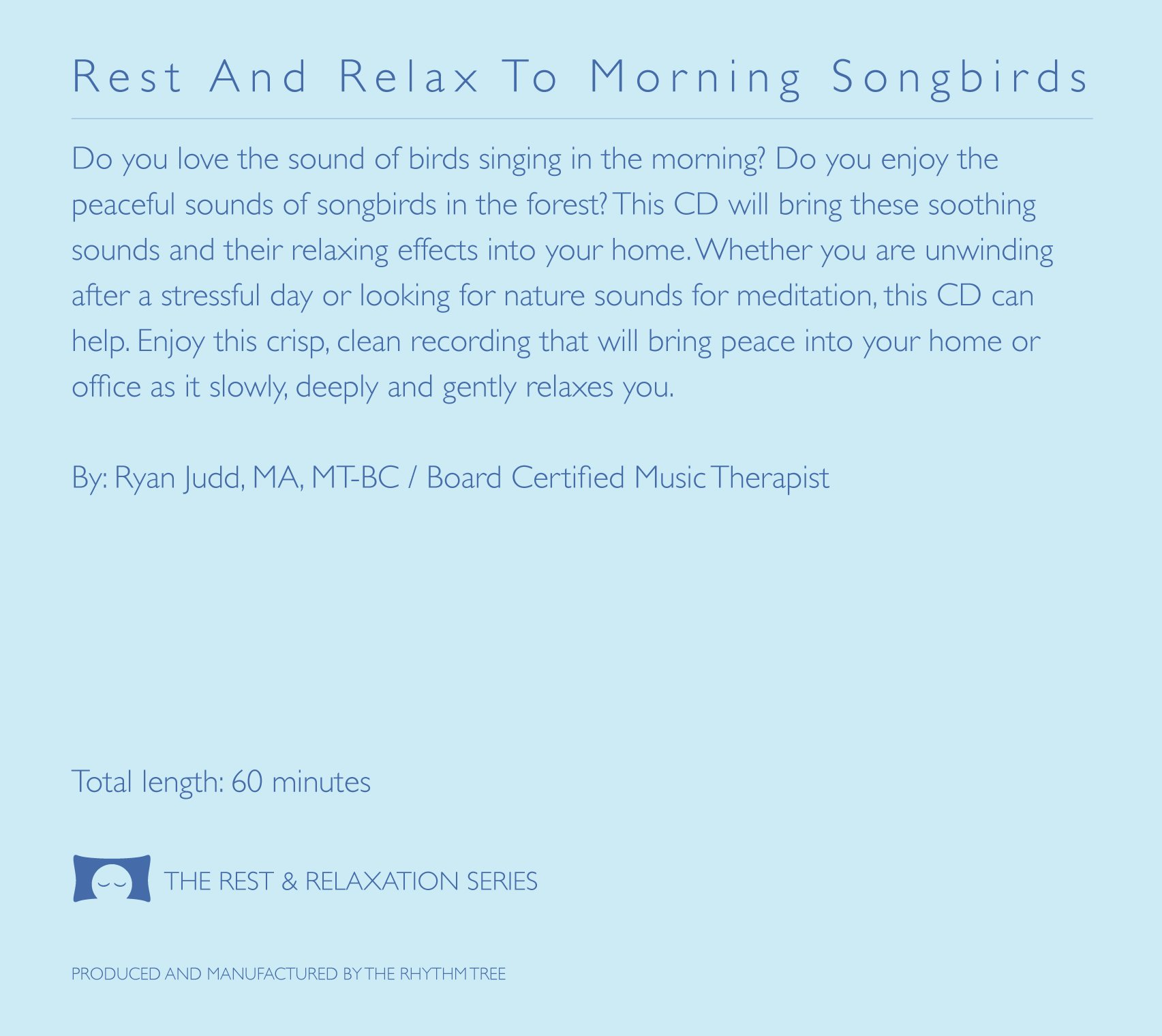 Rest And Relax To Morning Songbirds

Do you love the sound of birds singing in the morning? Do you enjoy the peaceful sounds of songbirds in the forest? This CD will bring these soothing sounds and their relaxing effects into your home. Whether you are unwinding after a stressful day or looking for nature sounds for meditation, this CD can help. Enjoy this crisp, clean recording that will bring peace into your home or office as it slowly, deeply and gently relaxes you.

By: Ryan Judd, MA, MT-BC / Board Certified Music Therapist

Total length: 60 minutes

THE REST & RELAXATION SERIES

PRODUCED AND MANUFACTURED BY THE RHYTHM TREE